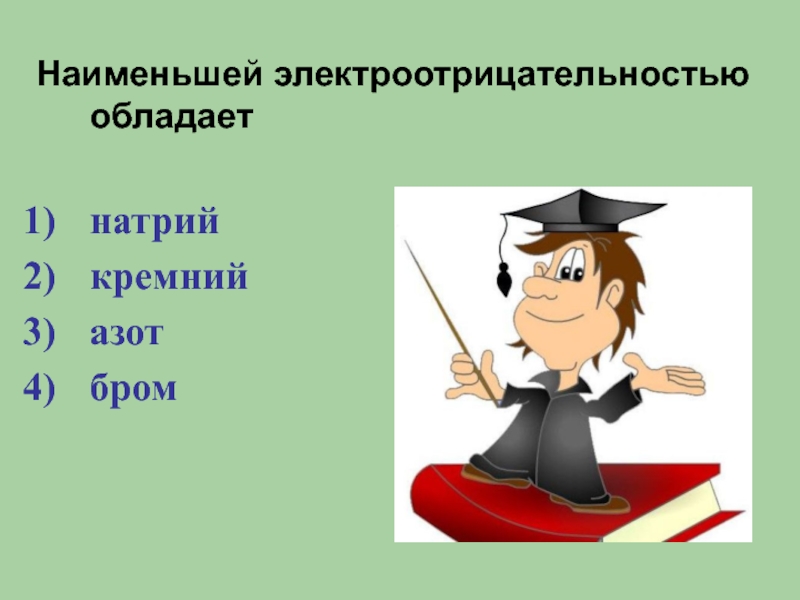 Наименьшей электроотрицательностью обладает

1) натрий
2) кремний
3) азот
4) бром